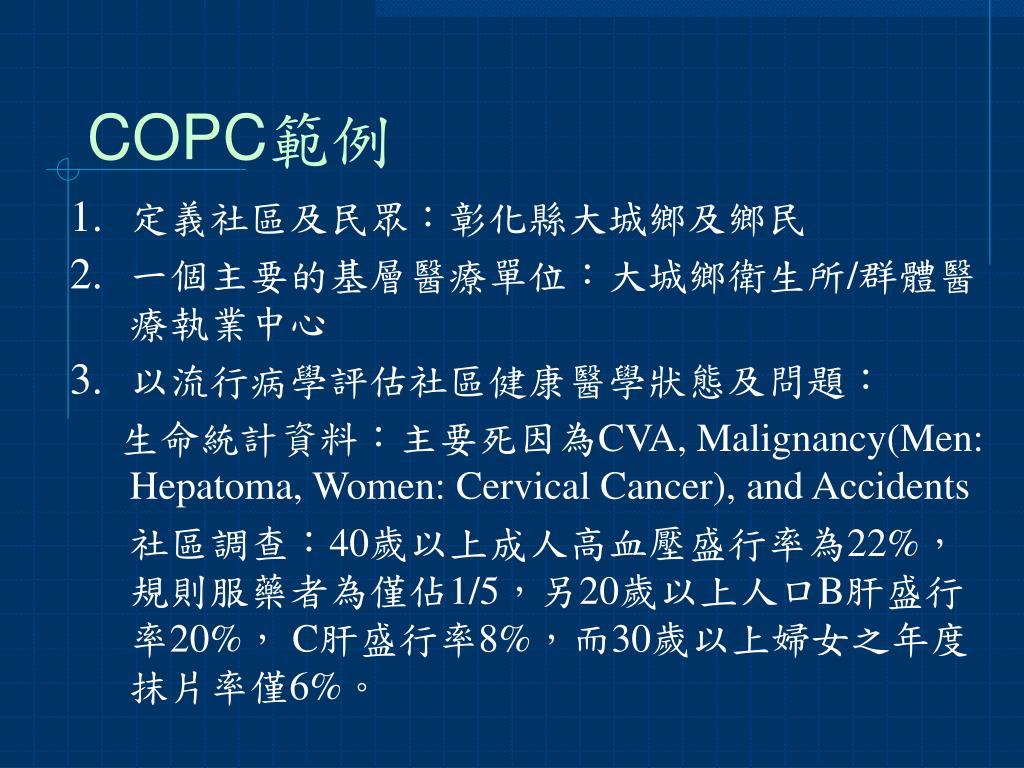 COPC範例

1. 定義社區及民眾：彰化縣大城鄉及鄉民
2. 一個主要的基層醫療單位：大城鄉衛生所/群體醫療執業中心
3. 以流行病學評估社區健康醫學狀態及問題：

生命統計資料：主要死因為CVA, Malignancy(Men: Hepatoma, Women: Cervical Cancer), and Accidents

社區調查：40歲以上成人高血壓盛行率為22%，規則服藥者為僅佔1/5，另20歲以上人口B肝盛行率20%， C肝盛行率8%，而30歲以上婦女之年度抹片率僅6%。